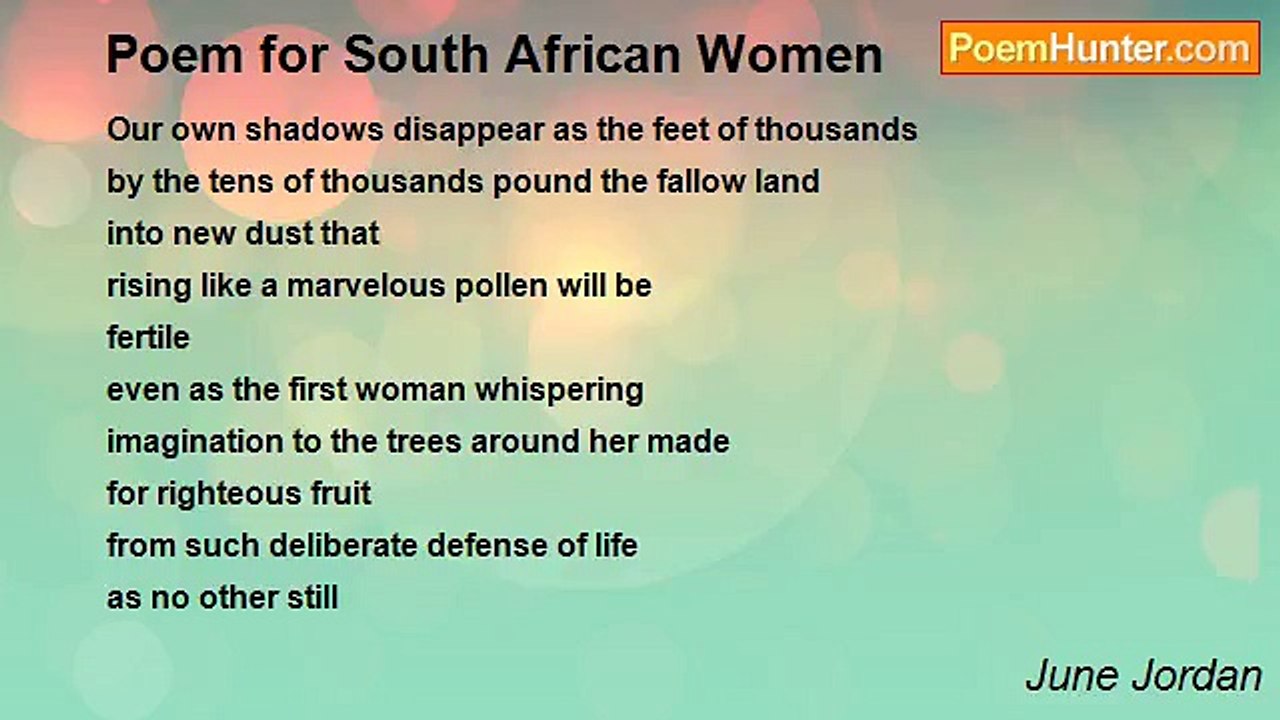 Poem for South African Women

PoemHunter.com

Our own shadows disappear as the feet of thousands
by the tens of thousands pound the fallow land
into new dust that
rising like a marvelous pollen will be
fertile
even as the first woman whispering
imagination to the trees around her made
for righteous fruit
from such deliberate defense of life
as no other still

June Jordan